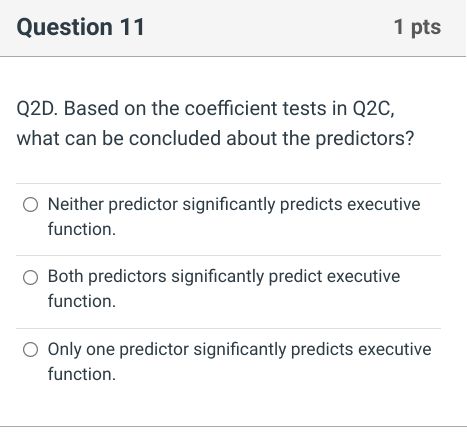 Question 11

1 pts

Q2D. Based on the coefficient tests in Q2C, what can be concluded about the predictors?

Neither predictor significantly predicts executive function.

Both predictors significantly predict executive function.

Only one predictor significantly predicts executive function.